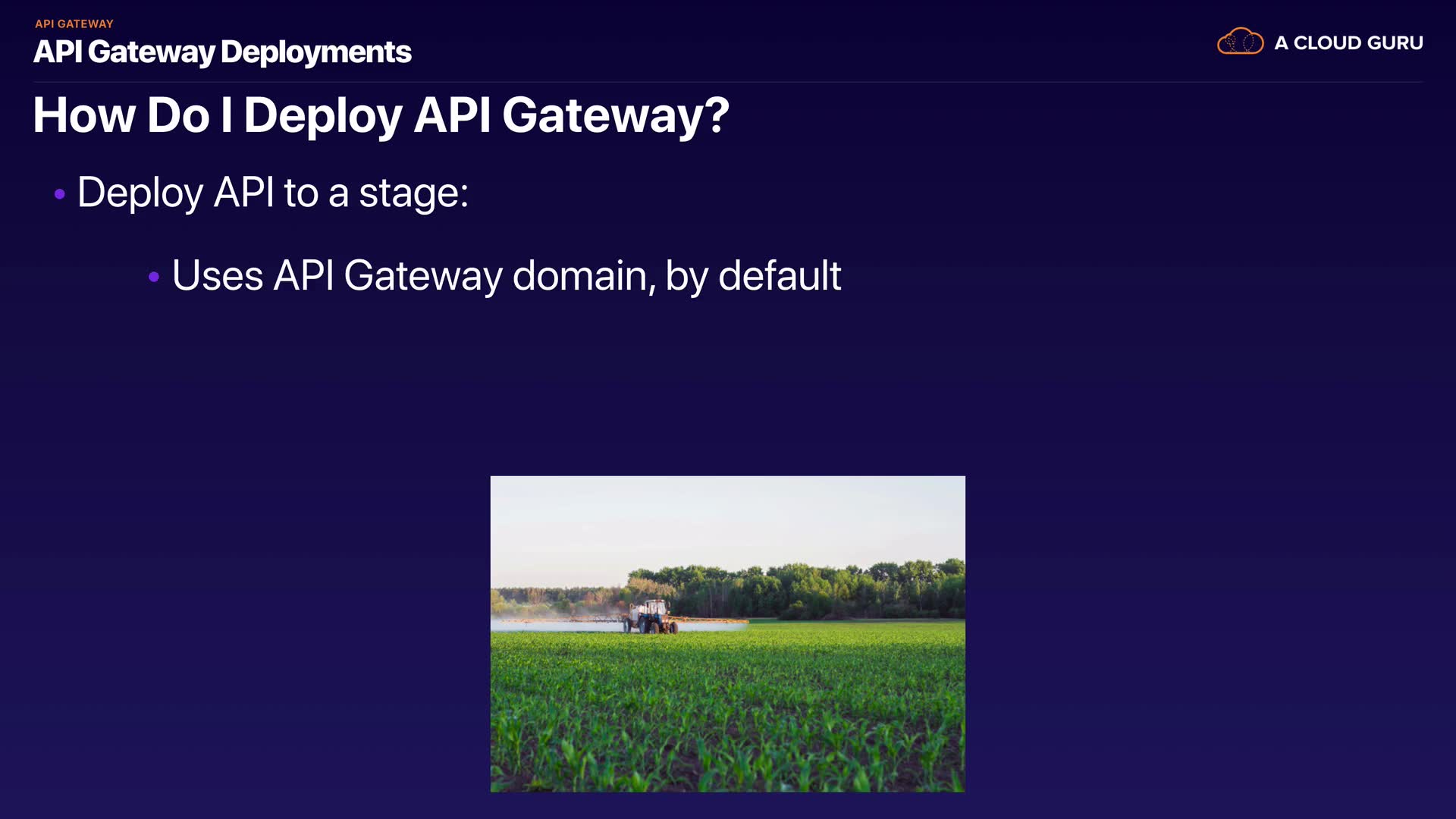 API GATEWAY
API Gateway Deployments

A CLOUD GURU

How Do I Deploy API Gateway?

• Deploy API to a stage:

• Uses API Gateway domain, by default